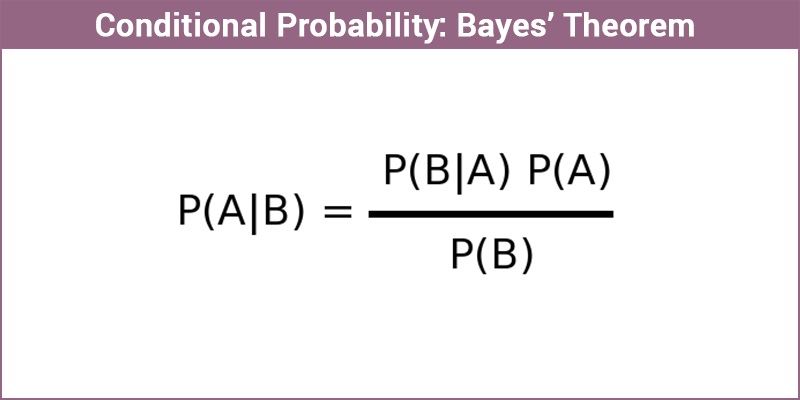 Conditional Probability: Bayes’ Theorem

$P(A|B) = \frac{P(B|A)\ P(A)}{P(B)}$